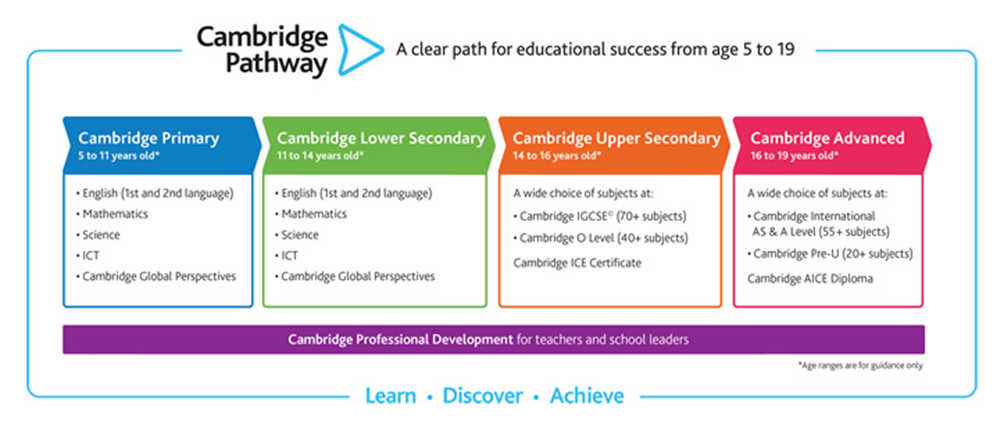 Cambridge Pathway

A clear path for educational success from age 5 to 19

Cambridge Primary
5 to 11 years old*

• English (1st and 2nd language)
• Mathematics
• Science
• ICT
• Cambridge Global Perspectives

Cambridge Lower Secondary
11 to 14 years old*

• English (1st and 2nd language)
• Mathematics
• Science
• ICT
• Cambridge Global Perspectives

Cambridge Upper Secondary
14 to 16 years old*

A wide choice of subjects at:
• Cambridge IGCSE© (70+ subjects)
• Cambridge O Level (40+ subjects)
Cambridge ICE Certificate

Cambridge Advanced
16 to 19 years old*

A wide choice of subjects at:
• Cambridge International AS & A Level (55+ subjects)
• Cambridge Pre-U (20+ subjects)
Cambridge AICE Diploma

Cambridge Professional Development for teachers and school leaders

*Age ranges are for guidance only

Learn • Discover • Achieve